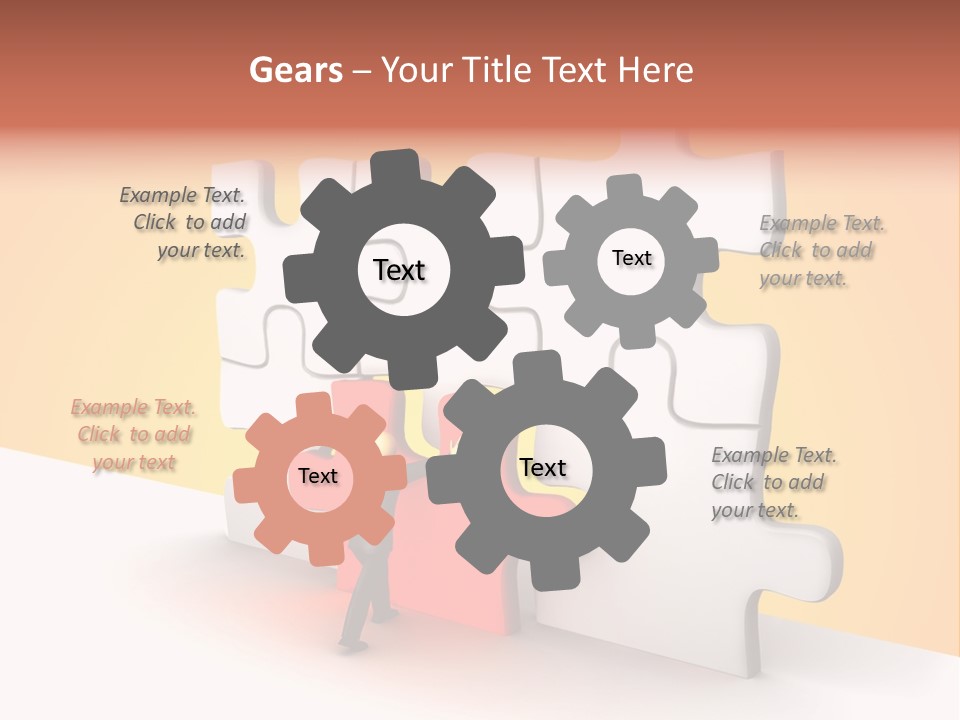 Gears – Your Title Text Here

Example Text. Click to add your text.

Text

Text

Example Text. Click to add your text.

Example Text. Click to add your text

Text

Text

Example Text. Click to add your text.